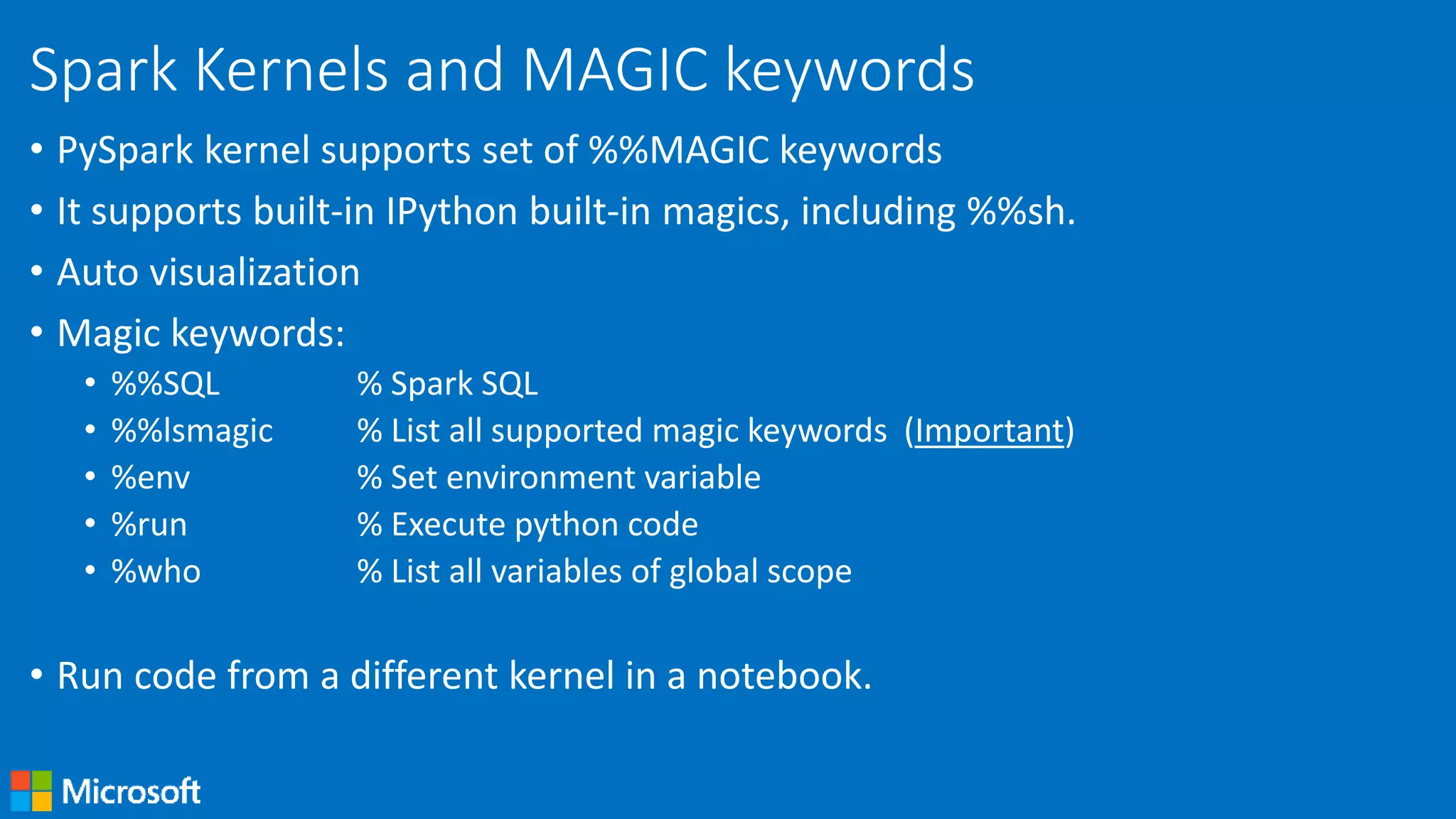 Spark Kernels and MAGIC keywords

• PySpark kernel supports set of %%MAGIC keywords

• It supports built-in IPython built-in magics, including %%sh.

• Auto visualization

• Magic keywords:

• %%SQL % Spark SQL
• %%lsmagic % List all supported magic keywords (Important)
• %env % Set environment variable
• %run % Execute python code
• %who % List all variables of global scope

• Run code from a different kernel in a notebook.

Microsoft